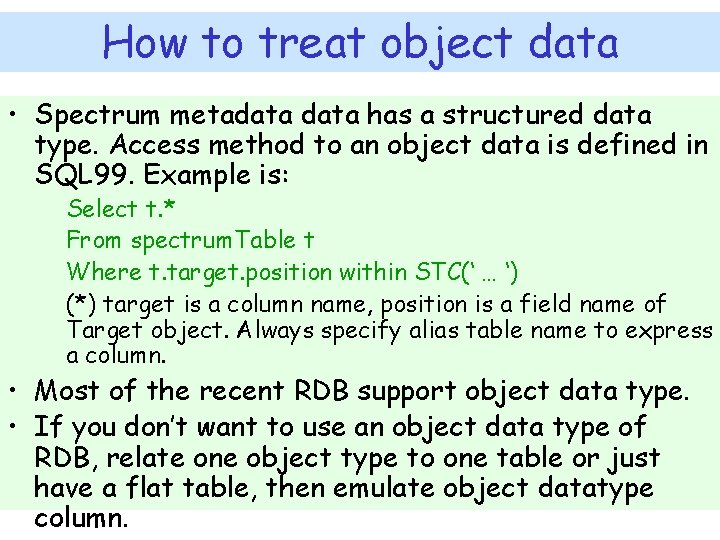 How to treat object data

• Spectrum metadata data has a structured data type. Access method to an object data is defined in SQL99. Example is:

Select t.*
From spectrumTable t
Where t.target.position within STC(' … ')
(*) target is a column name, position is a field name of Target object. Always specify alias table name to express a column.

• Most of the recent RDB support object data type.

• If you don't want to use an object data type of RDB, relate one object type to one table or just have a flat table, then emulate object datatype column.